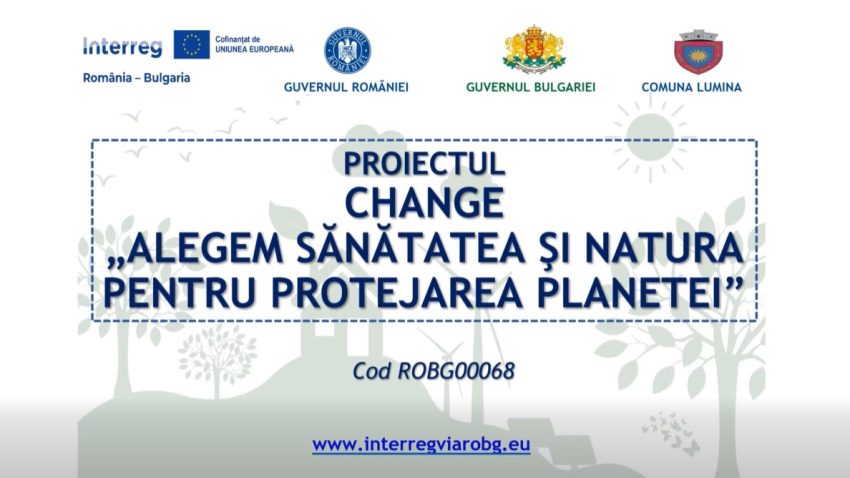 Interreg
Cofinanțat de UNIUNEA EUROPEANĂ
România – Bulgaria

GUVERNUL ROMÂNIEI

GUVERNUL BULGARIEI

COMUNA LUMINA

PROIECTUL
CHANGE
„ALEGEM SĂNĂTATEA ŞI NATURA PENTRU PROTEJAREA PLANETEI”

Cod ROBG00068

www.interregviarobg.eu